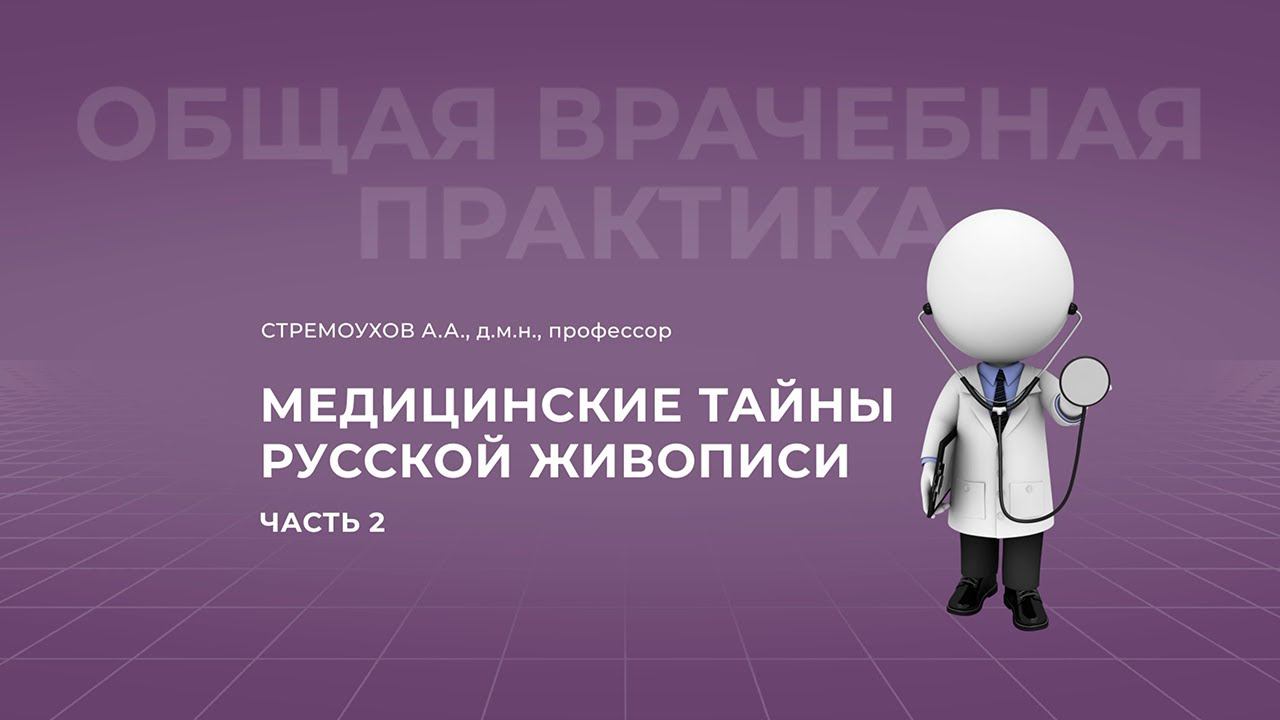 ОБЩАЯ ВРАЧЕБНАЯ ПРАКТИКА

СТРЕМОУХОВ А.А., д.м.н., профессор

МЕДИЦИНСКИЕ ТАЙНЫ РУССКОЙ ЖИВОПИСИ

ЧАСТЬ 2